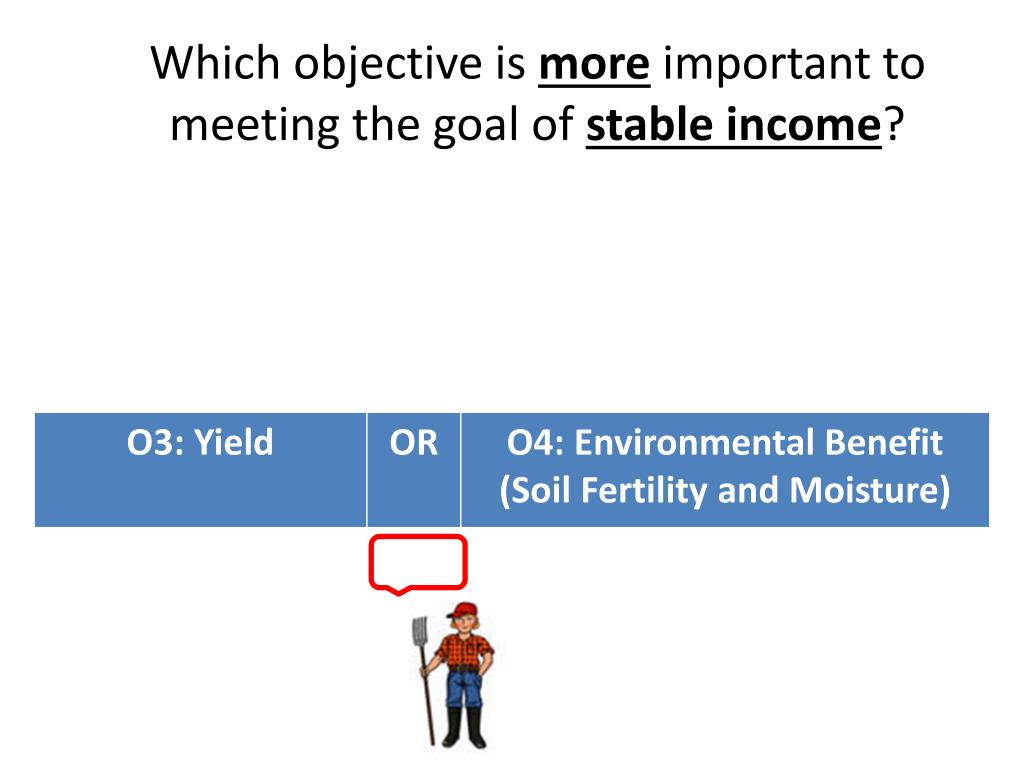 Which objective is more important to meeting the goal of stable income?

| O3: Yield | OR | O4: Environmental Benefit (Soil Fertility and Moisture) |
|---|---|---|